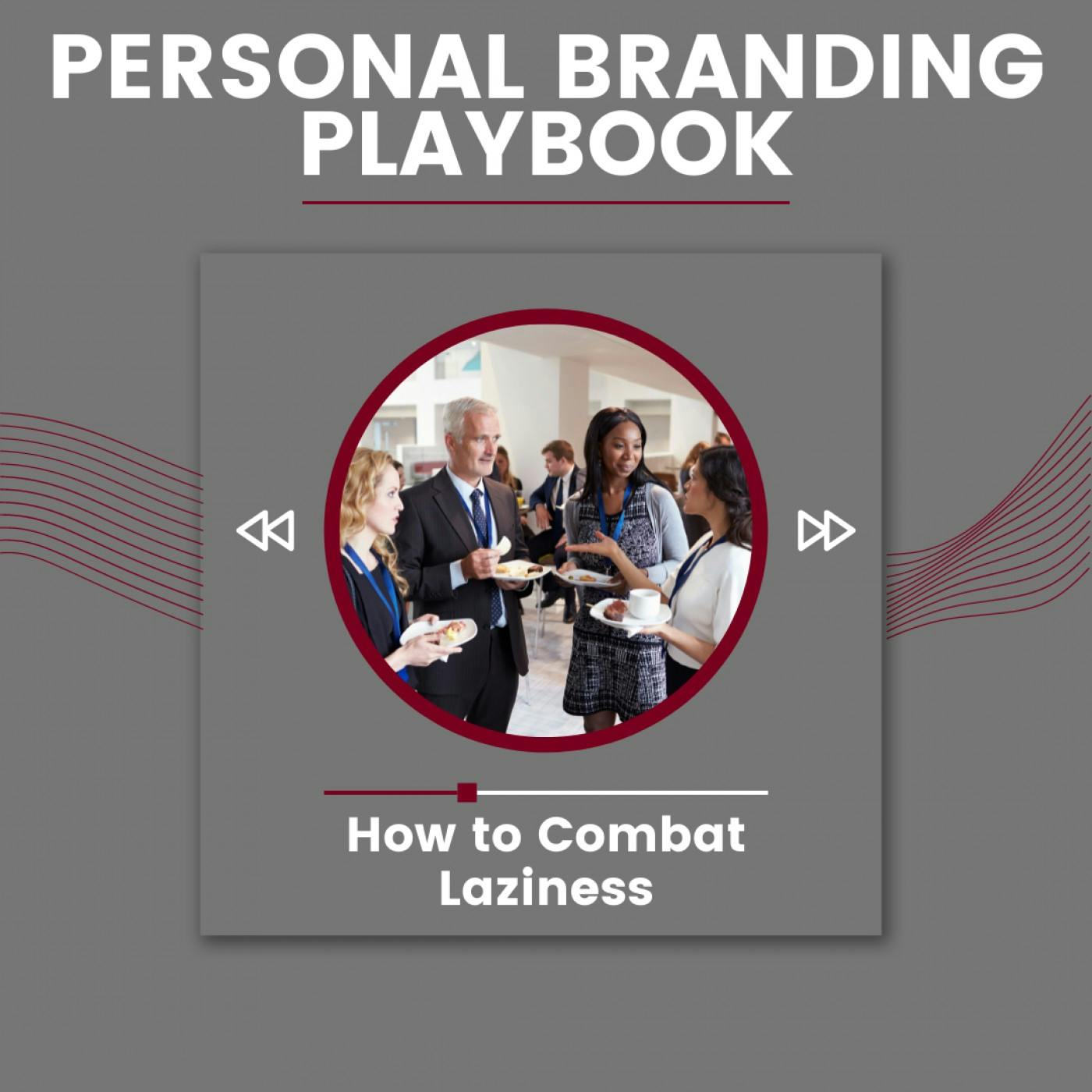 PERSONAL BRANDING PLAYBOOK

How to Combat Laziness